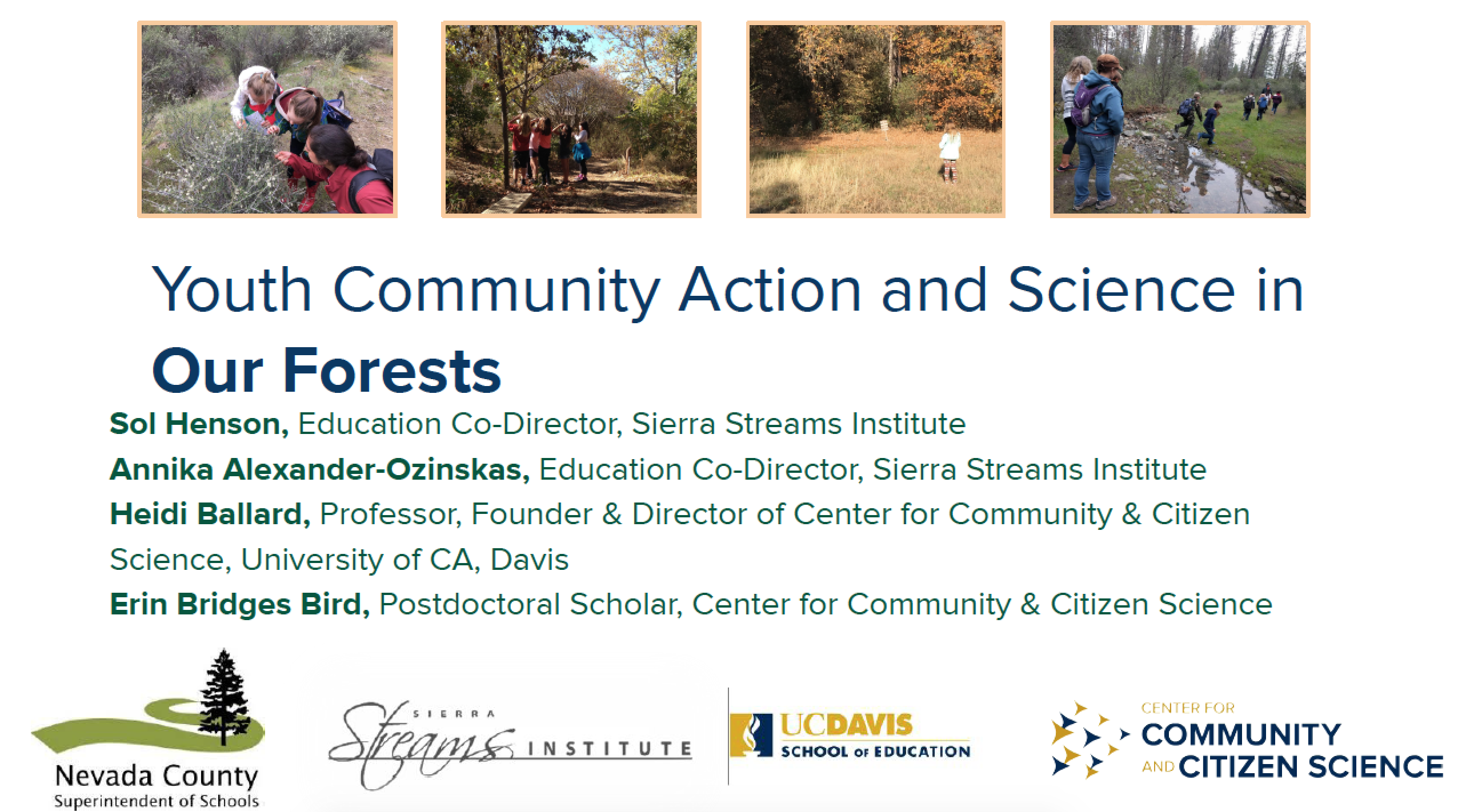 Youth Community Action and Science in

Our Forests

Sol Henson, Education Co-Director, Sierra Streams Institute

Annika Alexander-Ozinskas, Education Co-Director, Sierra Streams Institute

Heidi Ballard, Professor, Founder & Director of Center for Community & Citizen Science, University of CA, Davis

Erin Bridges Bird, Postdoctoral Scholar, Center for Community & Citizen Science

Nevada County
Superintendent of Schools

SIERRA Streams INSTITUTE

UCDAVIS
SCHOOL OF EDUCATION

CENTER FOR
COMMUNITY
AND CITIZEN SCIENCE